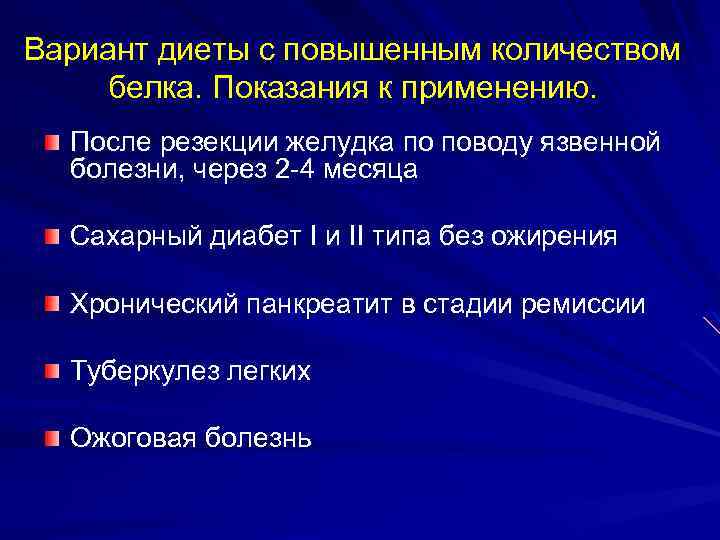 Вариант диеты с повышенным количеством белка. Показания к применению.

После резекции желудка по поводу язвенной болезни, через 2-4 месяца

Сахарный диабет I и II типа без ожирения

Хронический панкреатит в стадии ремиссии

Туберкулез легких

Ожоговая болезнь